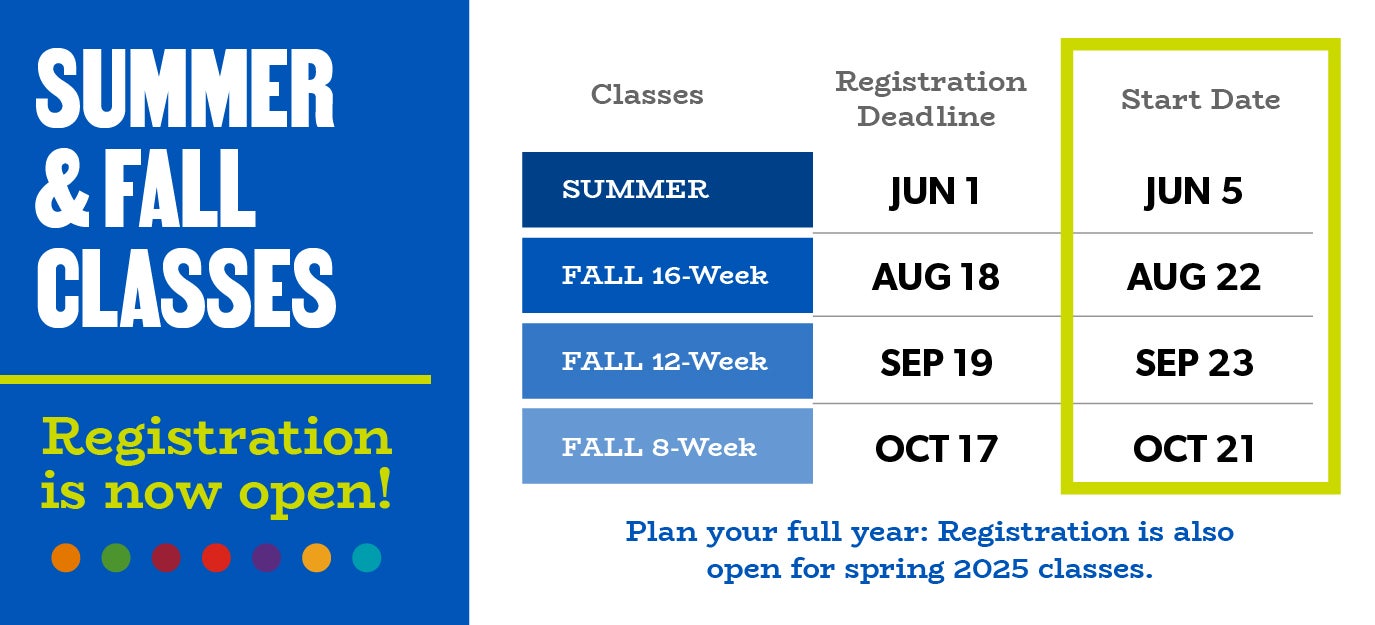 SUMMER & FALL CLASSES

Registration is now open!

| Classes | Registration Deadline | Start Date |
|---|---|---|
| SUMMER | JUN 1 | JUN 5 |
| FALL 16-Week | AUG 18 | AUG 22 |
| FALL 12-Week | SEP 19 | SEP 23 |
| FALL 8-Week | OCT 17 | OCT 21 |

Plan your full year: Registration is also open for spring 2025 classes.